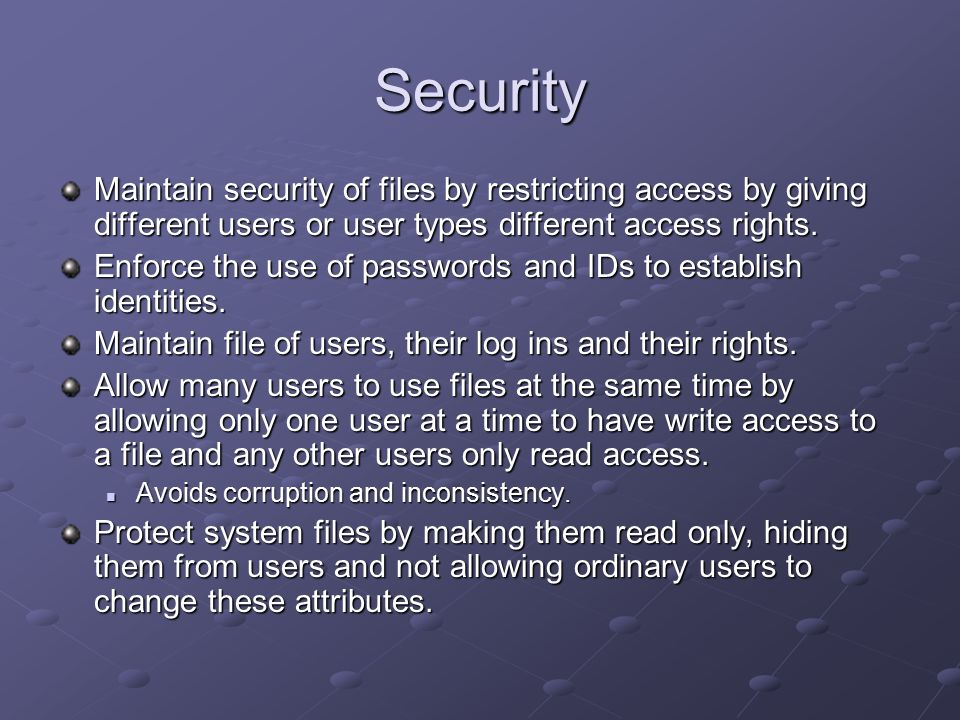 Security

Maintain security of files by restricting access by giving different users or user types different access rights.

Enforce the use of passwords and IDs to establish identities.

Maintain file of users, their log ins and their rights.

Allow many users to use files at the same time by allowing only one user at a time to have write access to a file and any other users only read access.

Avoids corruption and inconsistency.

Protect system files by making them read only, hiding them from users and not allowing ordinary users to change these attributes.